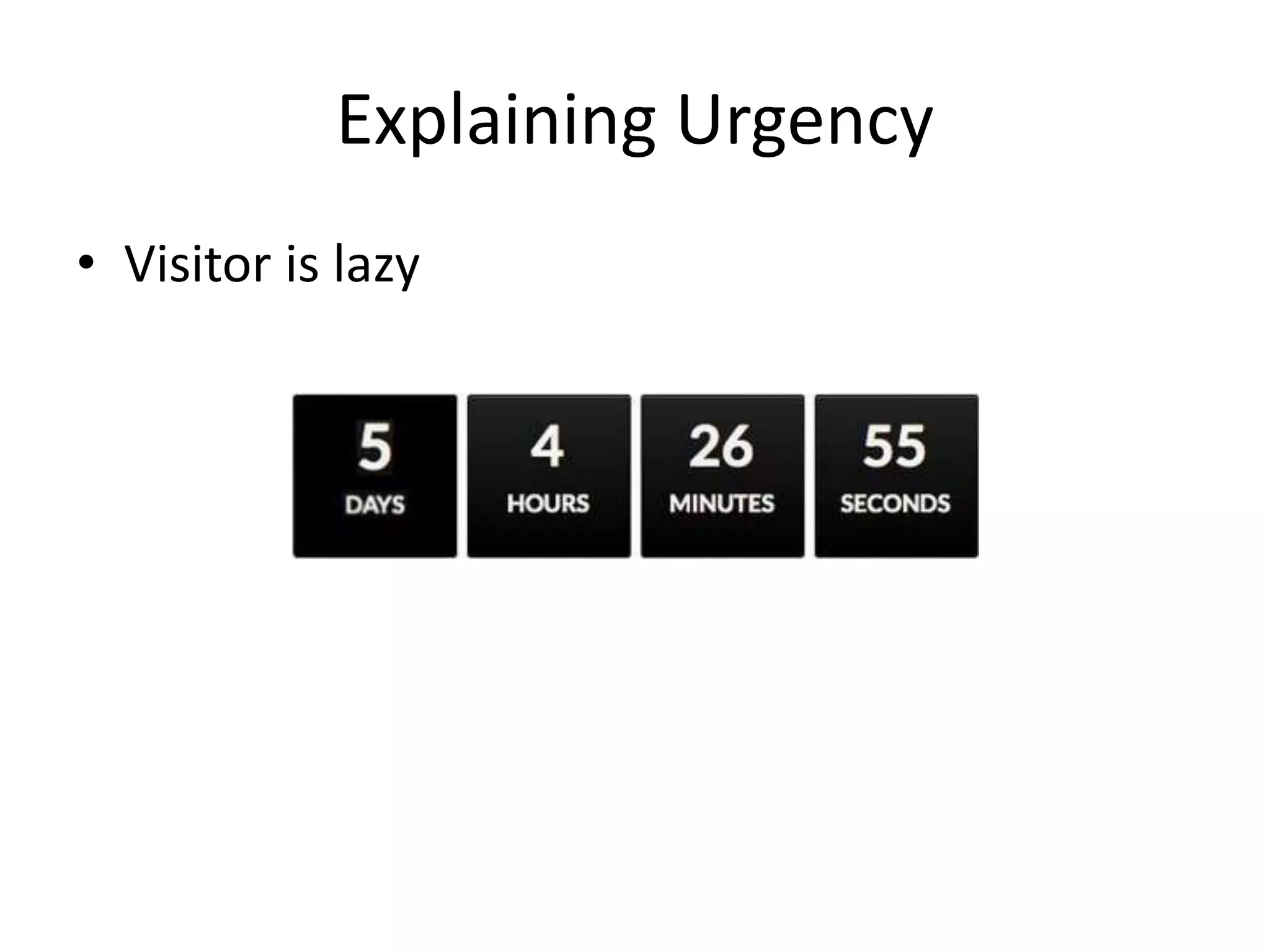 Explaining Urgency

• Visitor is lazy

5
DAYS

4
HOURS

26
MINUTES

55
SECONDS